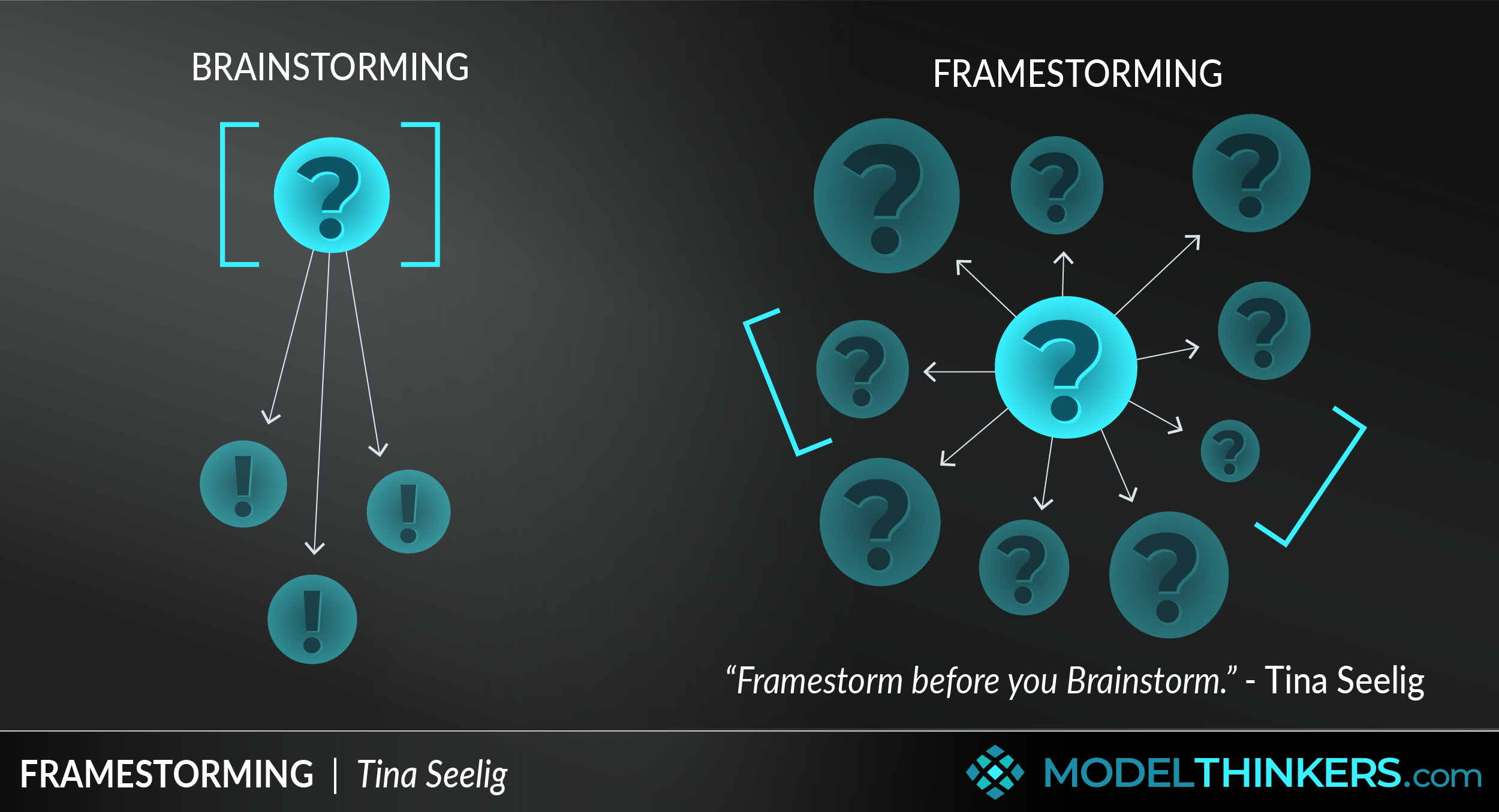 BRAINSTORMING

?

!

!

!

FRAMESTORMING

?

?

?

?

?

?

?

?

?

?

“Framestorm before you Brainstorm.” - Tina Seelig

FRAMESTORMING | Tina Seelig

MODELTHINKERS.com